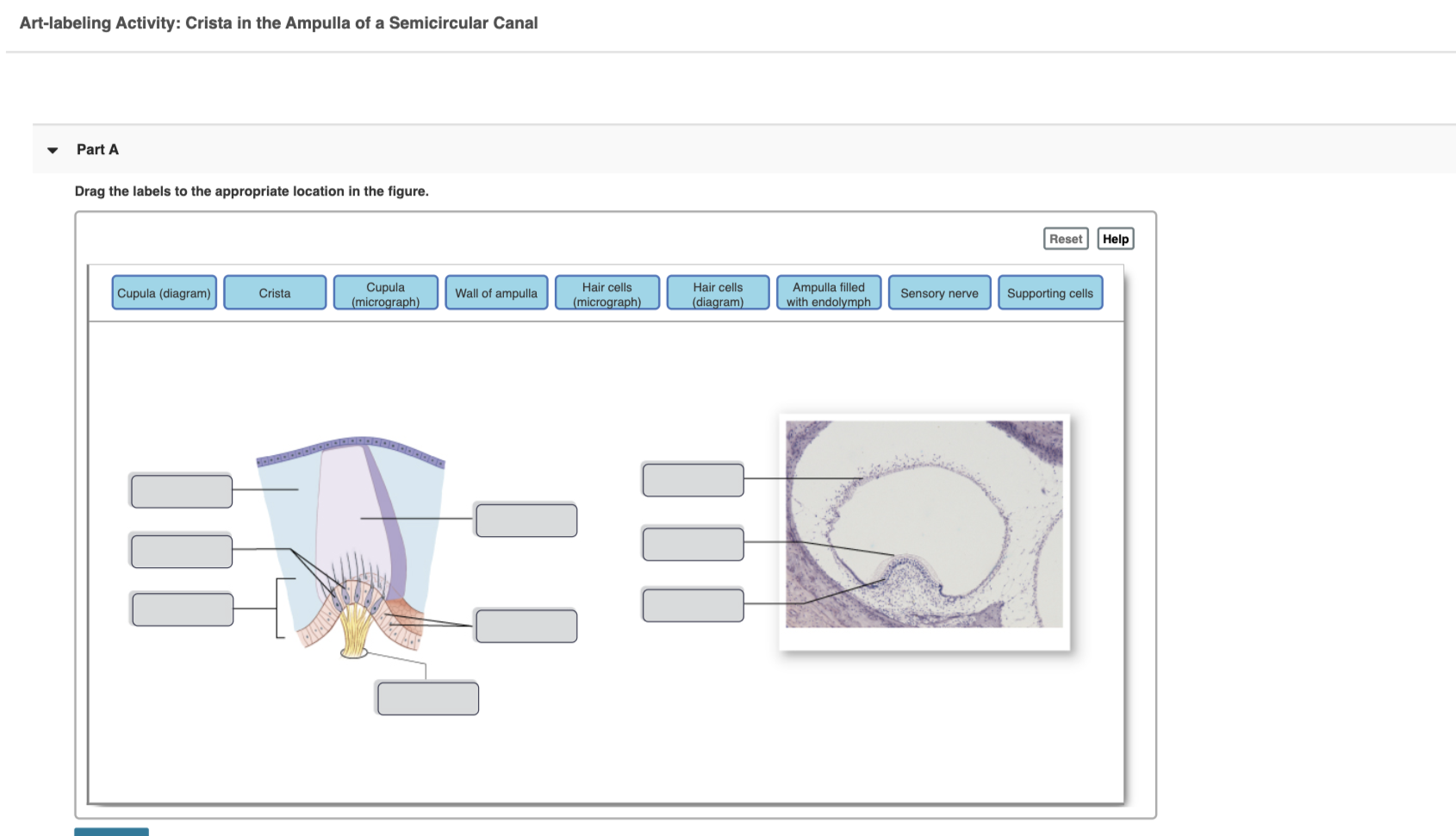 Art-labeling Activity: Crista in the Ampulla of a Semicircular Canal

Part A

Drag the labels to the appropriate location in the figure.

Reset Help

Cupula (diagram) Crista Cupula (micrograph) Wall of ampulla Hair cells (micrograph) Hair cells (diagram) Ampulla filled with endolymph Sensory nerve Supporting cells